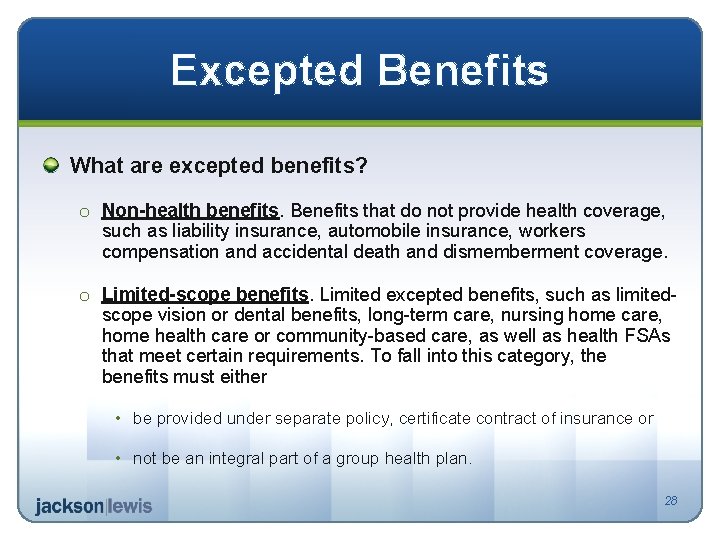 Excepted Benefits

What are excepted benefits?

o Non-health benefits. Benefits that do not provide health coverage, such as liability insurance, automobile insurance, workers compensation and accidental death and dismemberment coverage.

o Limited-scope benefits. Limited excepted benefits, such as limited-scope vision or dental benefits, long-term care, nursing home care, home health care or community-based care, as well as health FSAs that meet certain requirements. To fall into this category, the benefits must either

• be provided under separate policy, certificate contract of insurance or

• not be an integral part of a group health plan.

jackson|lewis

28